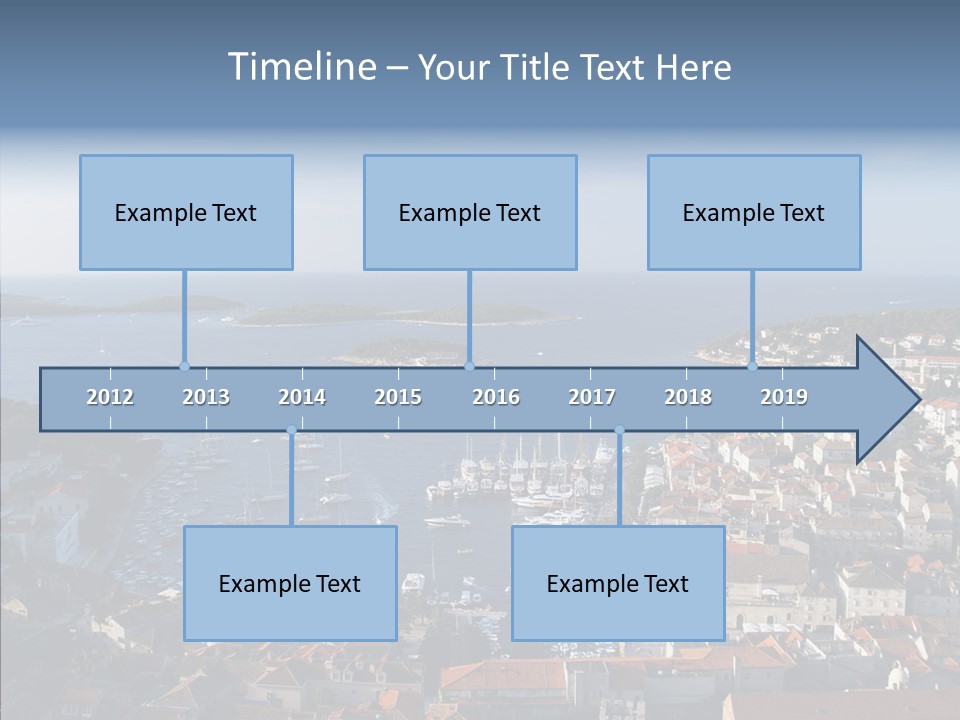 Timeline – Your Title Text Here

Example Text

Example Text

Example Text

2012 2013 2014 2015 2016 2017 2018 2019

Example Text

Example Text